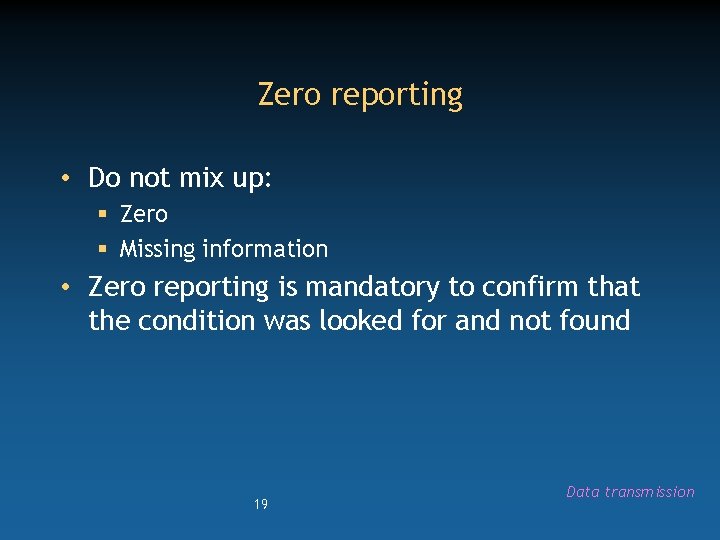 Zero reporting

• Do not mix up:
  ▪ Zero
  ▪ Missing information
• Zero reporting is mandatory to confirm that the condition was looked for and not found

19

Data transmission